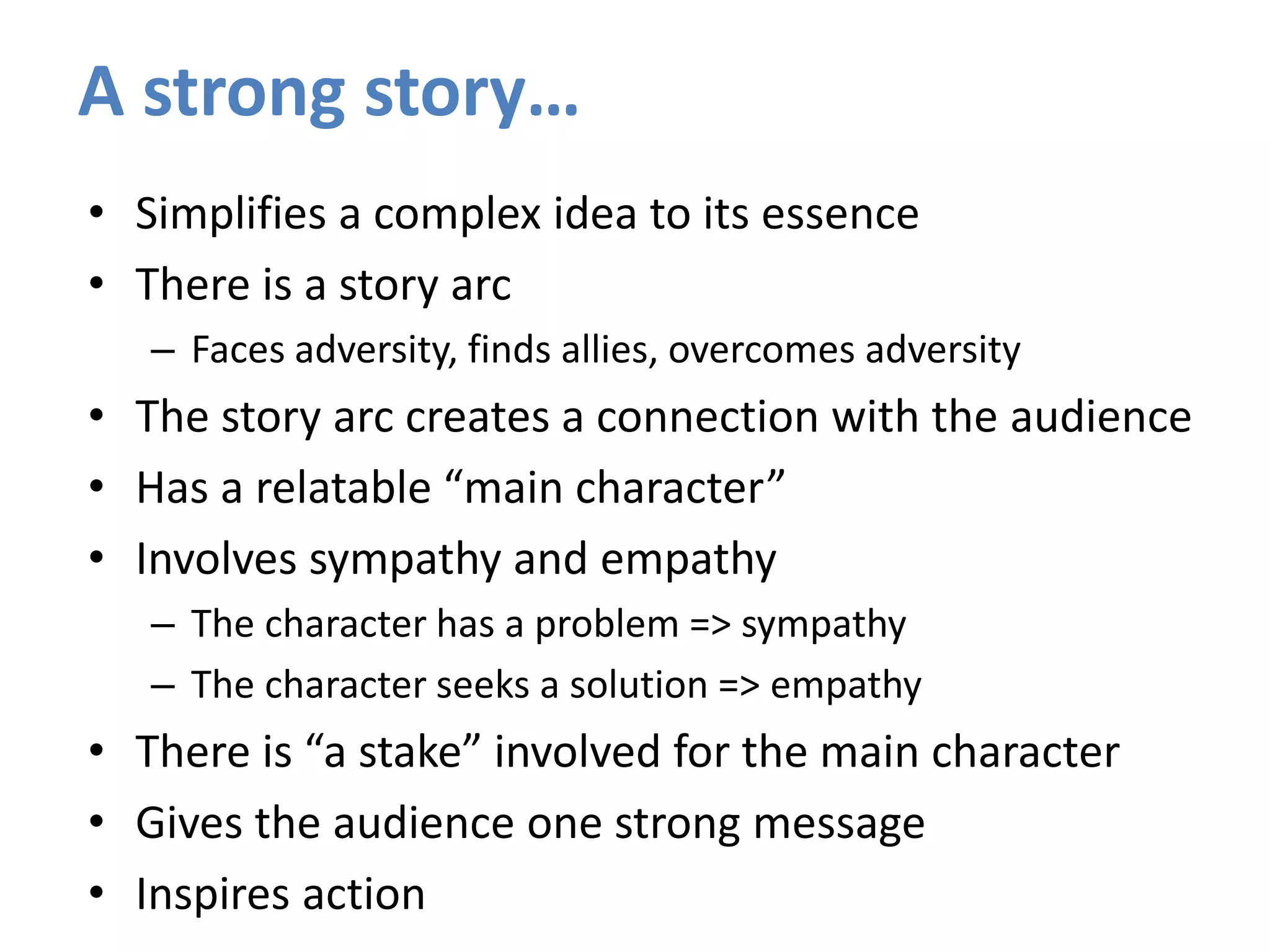 A strong story…

• Simplifies a complex idea to its essence
• There is a story arc
  – Faces adversity, finds allies, overcomes adversity
• The story arc creates a connection with the audience
• Has a relatable “main character”
• Involves sympathy and empathy
  – The character has a problem => sympathy
  – The character seeks a solution => empathy
• There is “a stake” involved for the main character
• Gives the audience one strong message
• Inspires action